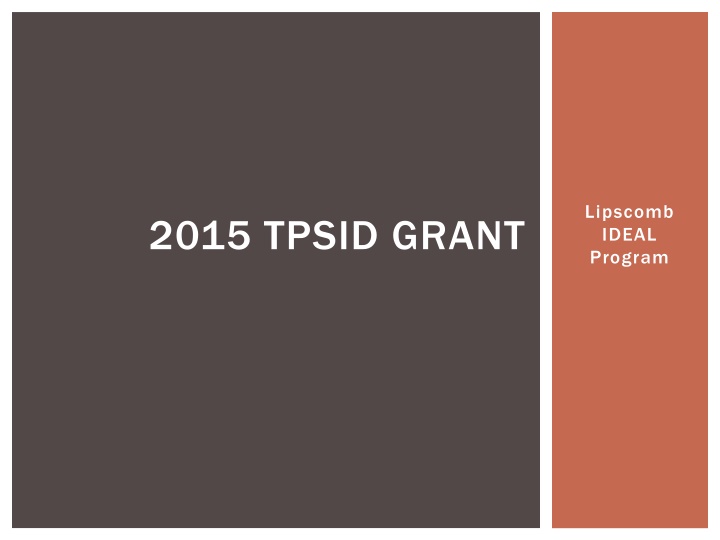 2015 TPSID GRANT

Lipscomb IDEAL Program